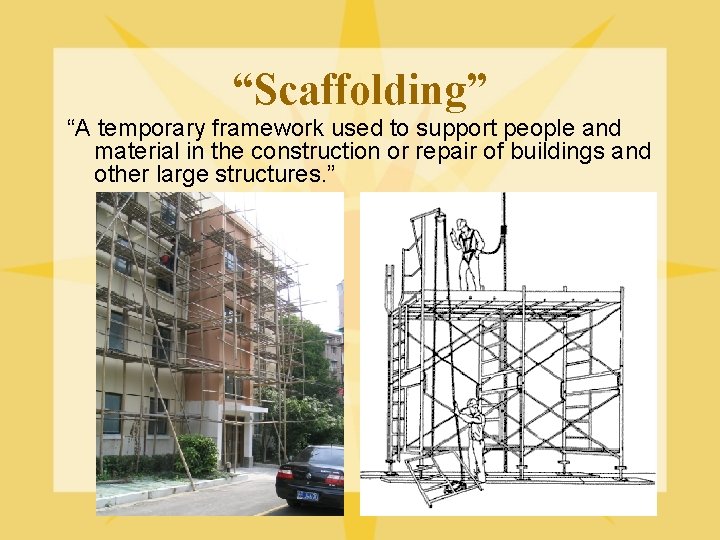 “Scaffolding”

“A temporary framework used to support people and material in the construction or repair of buildings and other large structures.”